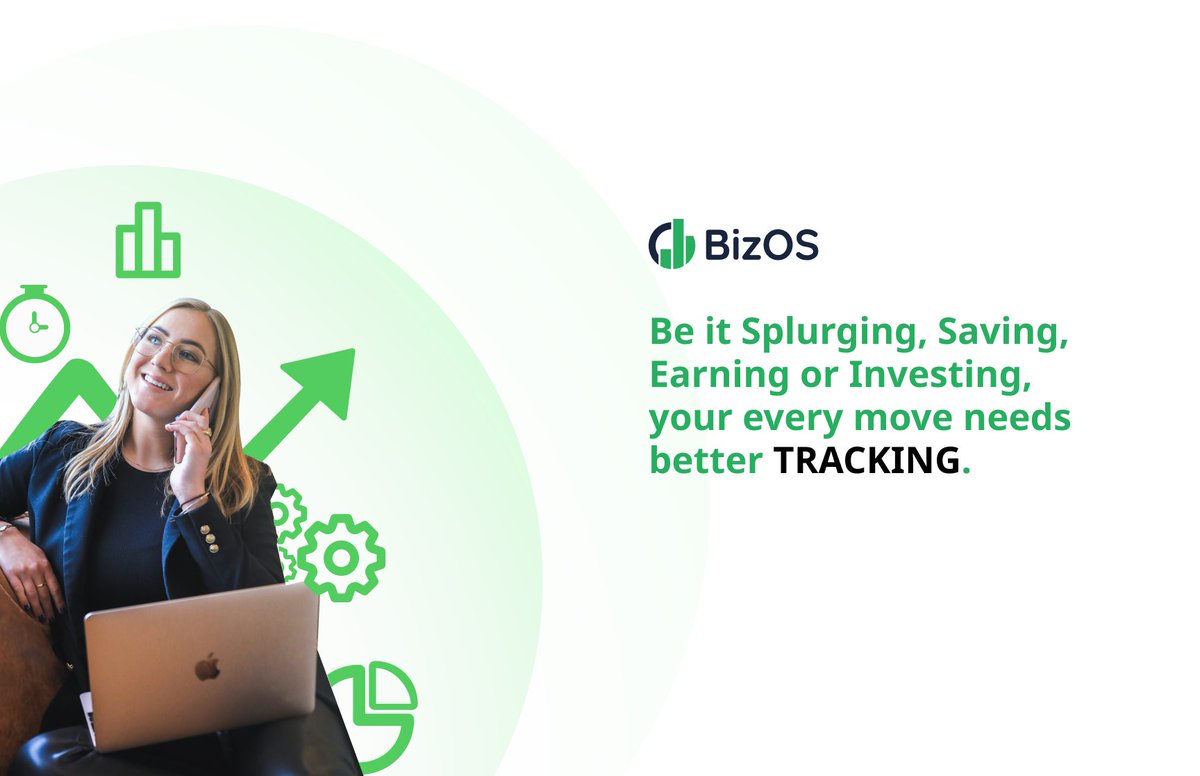 BizOS

Be it Splurging, Saving, Earning or Investing, your every move needs better TRACKING.